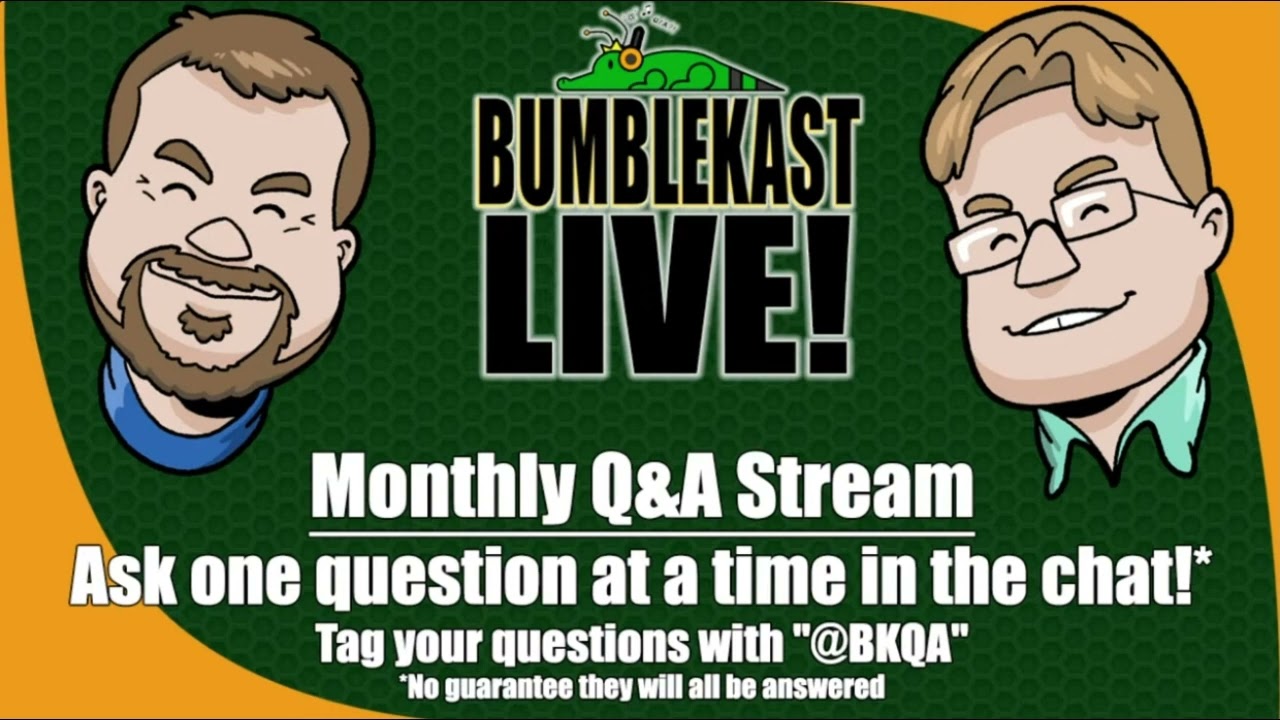 BUMBLEKAST LIVE!

Monthly Q&A Stream

Ask one question at a time in the chat!*

Tag your questions with "@BKQA"

*No guarantee they will all be answered